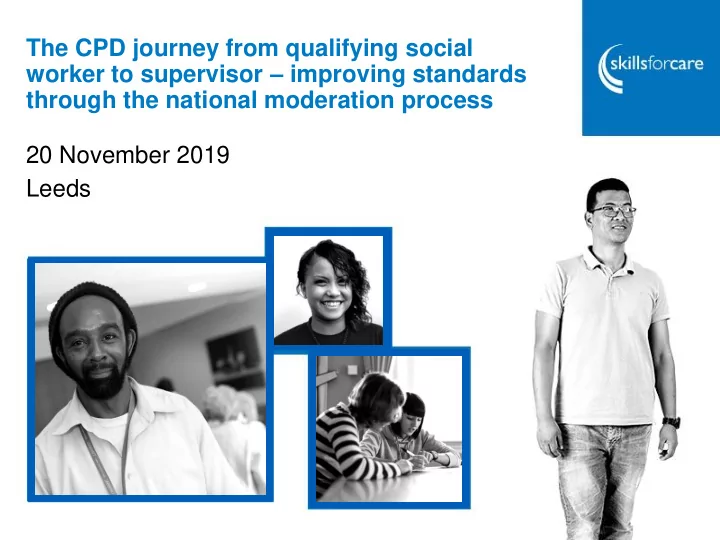 The CPD journey from qualifying social worker to supervisor – improving standards through the national moderation process

skillsforcare

20 November 2019

Leeds